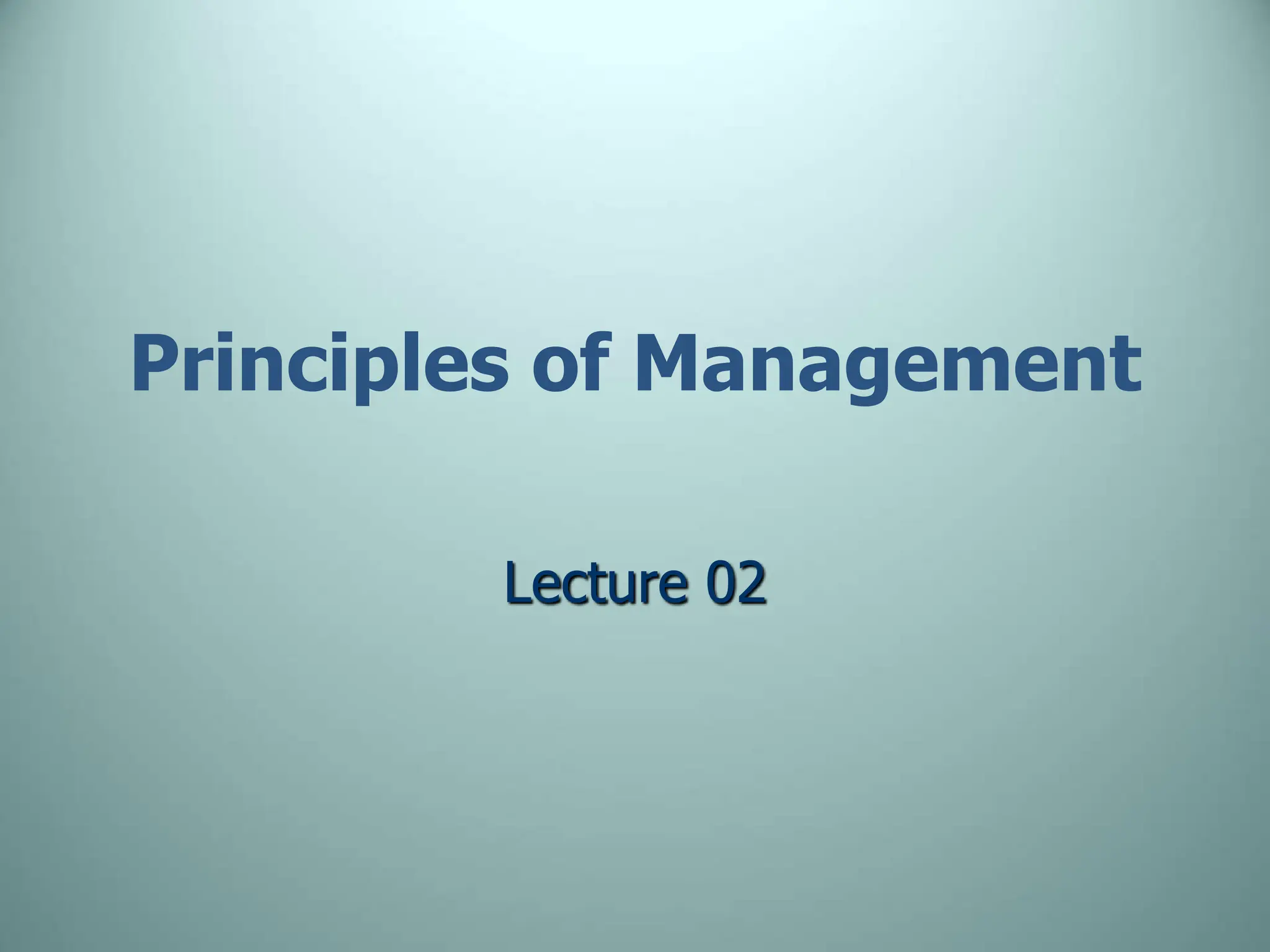 Principles of Management

Lecture 02